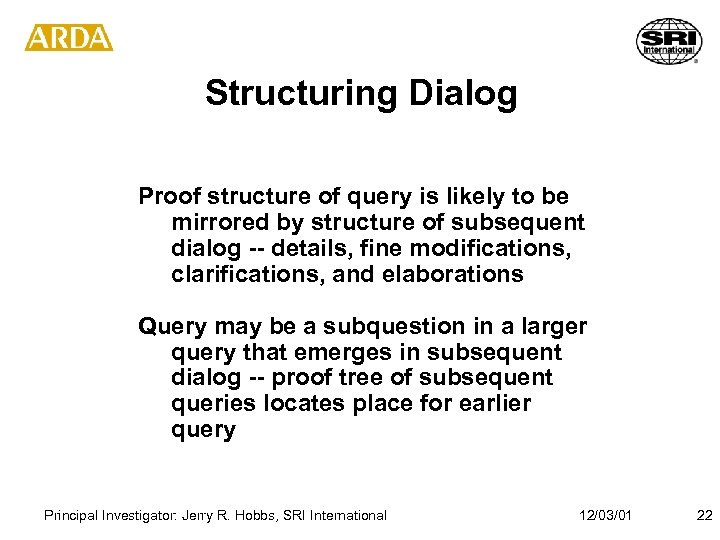 ARDA

SRI International

Structuring Dialog

Proof structure of query is likely to be mirrored by structure of subsequent dialog -- details, fine modifications, clarifications, and elaborations

Query may be a subquestion in a larger query that emerges in subsequent dialog -- proof tree of subsequent queries locates place for earlier query

Principal Investigator: Jerry R. Hobbs, SRI International 12/03/01 22